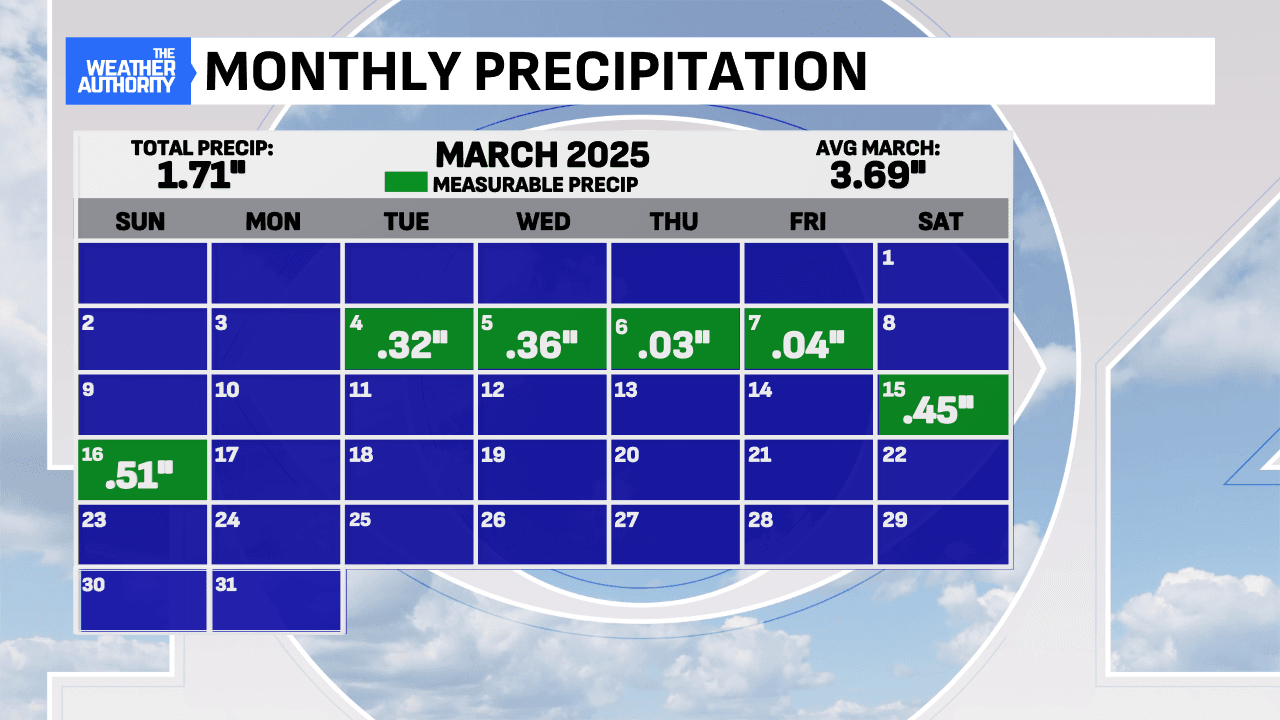 THE WEATHER AUTHORITY

MONTHLY PRECIPITATION

TOTAL PRECIP: 1.71"

MARCH 2025
MEASURABLE PRECIP

AVG MARCH: 3.69"

| SUN | MON | TUE | WED | THU | FRI | SAT |
|---|---|---|---|---|---|---|
| | | | | | | 1 |
| 2 | 3 | 4 .32" | 5 .36" | 6 .03" | 7 .04" | 8 |
| 9 | 10 | 11 | 12 | 13 | 14 | 15 .45" |
| 16 .51" | 17 | 18 | 19 | 20 | 21 | 22 |
| 23 | 24 | 25 | 26 | 27 | 28 | 29 |
| 30 | 31 | | | | | |